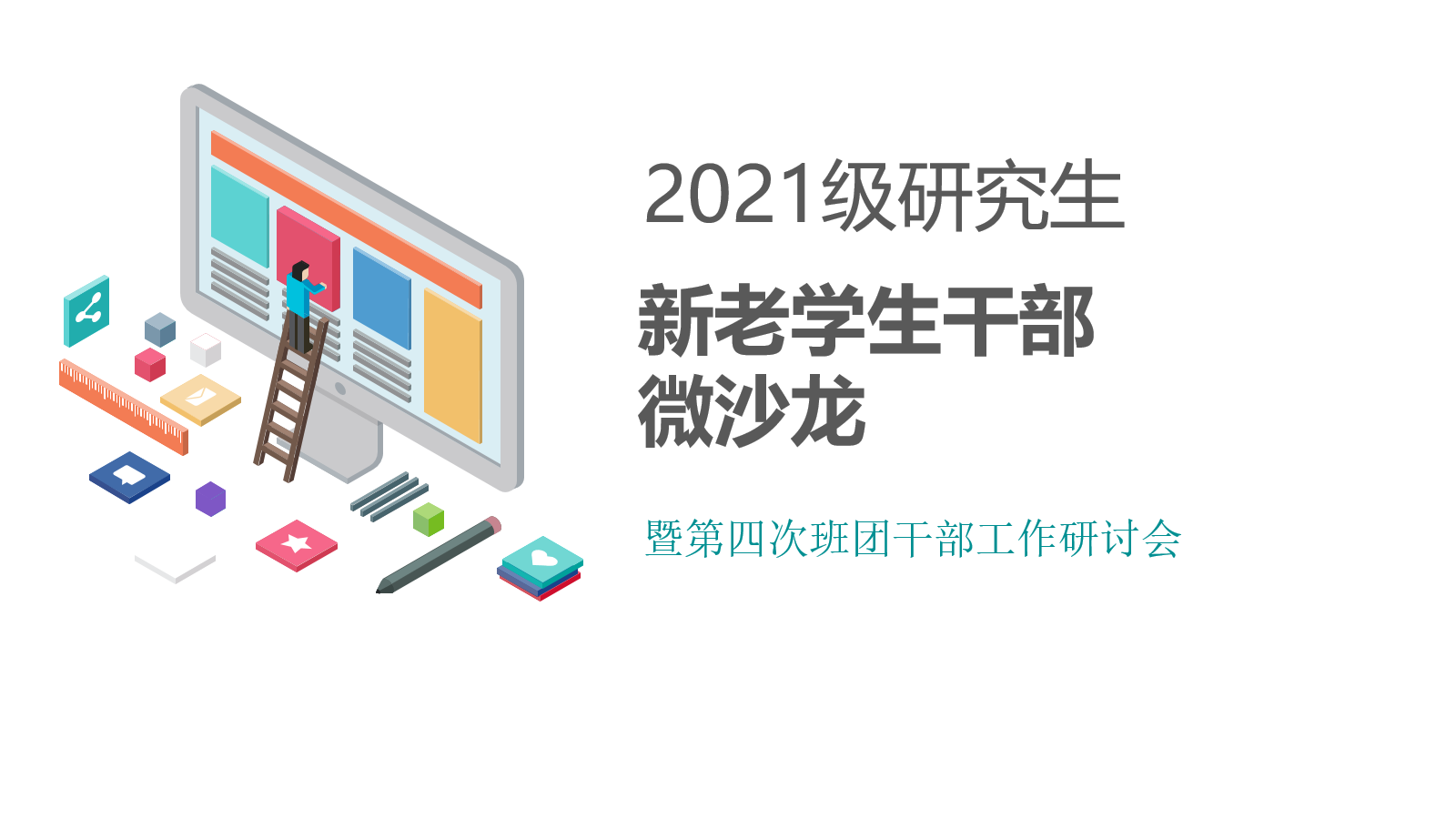 2021级研究生

新老学生干部
微沙龙

暨第四次班团干部工作研讨会